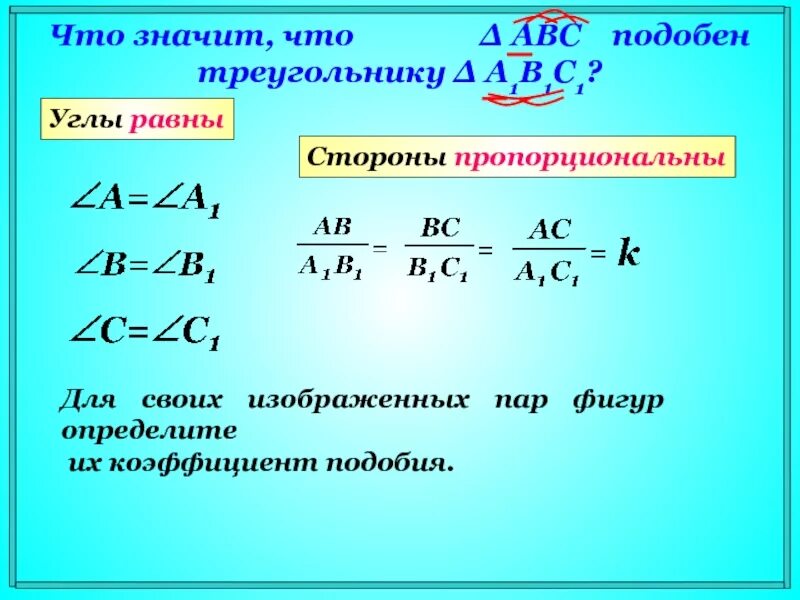 Что значит, что $\Delta ABC$ подобен треугольнику $\Delta A_1B_1C_1$?

Углы равны

Стороны пропорциональны

$\angle A = \angle A_1$

$\angle B = \angle B_1$

$\angle C = \angle C_1$

$\frac{AB}{A_1B_1} = \frac{BC}{B_1C_1} = \frac{AC}{A_1C_1} = k$

Для своих изображенных пар фигур определите их коэффициент подобия.